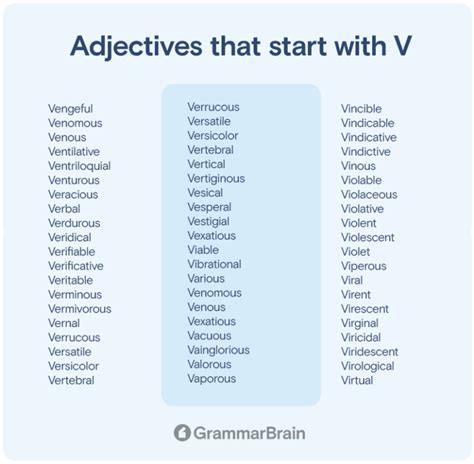 Adjectives that start with V

Vengeful
Venomous
Venous
Ventilative
Ventriloquial
Venturous
Veracious
Verbal
Verdurous
Veridical
Verifiable
Verificative
Veritable
Verminous
Vermivorous
Vernal
Verrucous
Versatile
Versicolor
Vertebral

Verrucous
Versatile
Versicolor
Vertebral
Vertical
Vertiginous
Vesical
Vesperal
Vestigial
Vexatious
Viable
Vibrational
Various
Venomous
Venous
Vexatious
Vacuous
Vainglorious
Valorous
Vaporous

Vincible
Vindicable
Vindicative
Vindictive
Vinous
Violable
Violaceous
Violative
Violent
Violescent
Violet
Viperous
Viral
Virent
Virescent
Virginal
Viricidal
Viridescent
Virological
Virtual

GrammarBrain